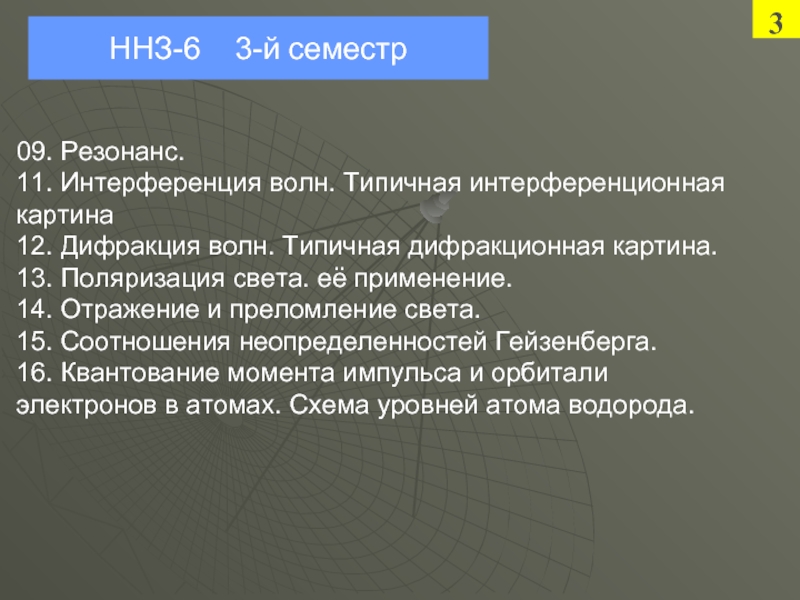 3

ННЗ-6 3-й семестр

09. Резонанс.
11. Интерференция волн. Типичная интерференционная картина
12. Дифракция волн. Типичная дифракционная картина.
13. Поляризация света. её применение.
14. Отражение и преломление света.
15. Соотношения неопределенностей Гейзенберга.
16. Квантование момента импульса и орбитали электронов в атомах. Схема уровней атома водорода.